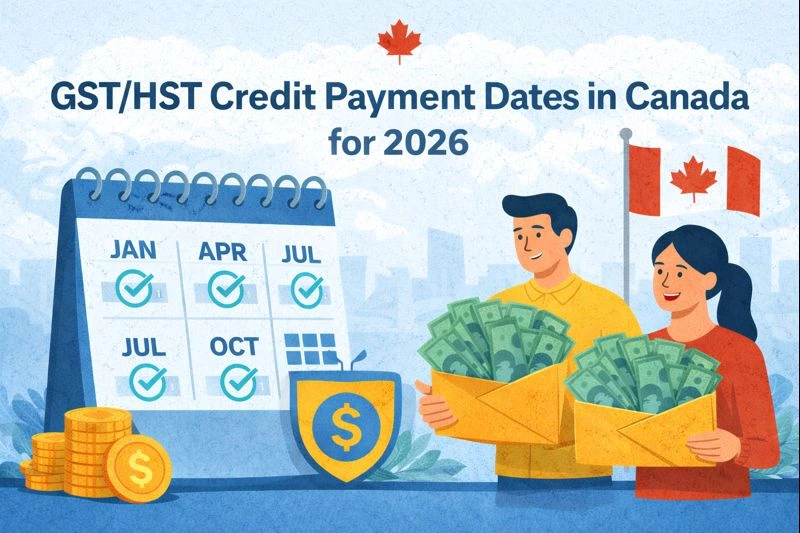 GST/HST Credit Payment Dates in Canada for 2026

JAN
APR
JUL
JUL
OCT

$
$